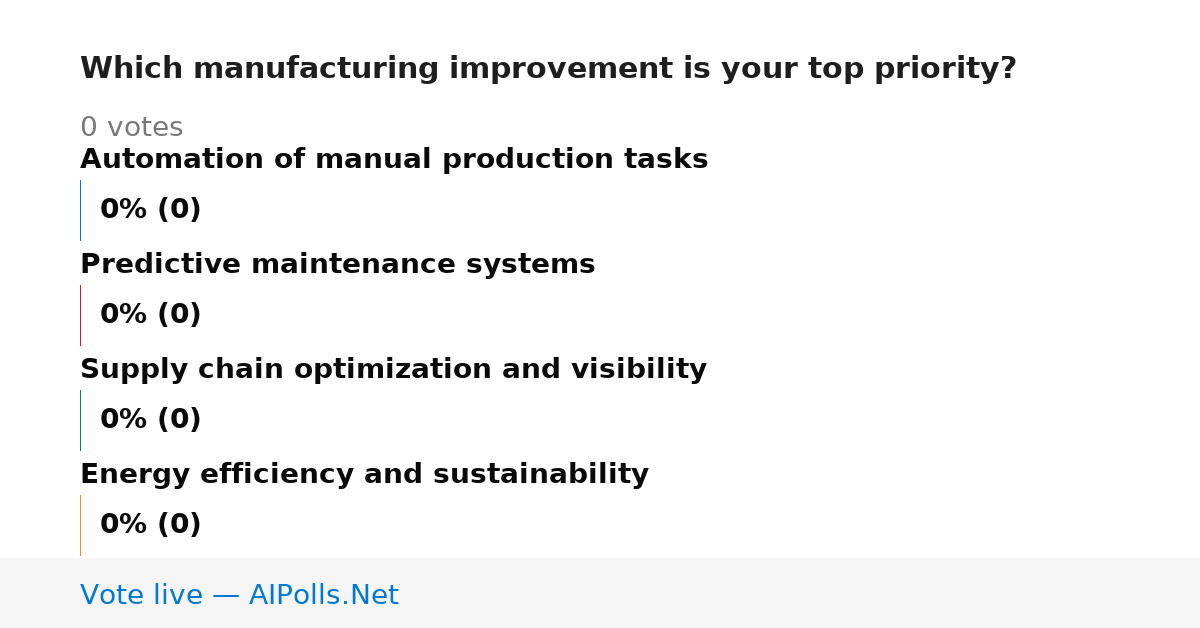 Which manufacturing improvement is your top priority?

0 votes

Automation of manual production tasks

0% (0)

Predictive maintenance systems

0% (0)

Supply chain optimization and visibility

0% (0)

Energy efficiency and sustainability

0% (0)

Vote live — AIPolls.Net